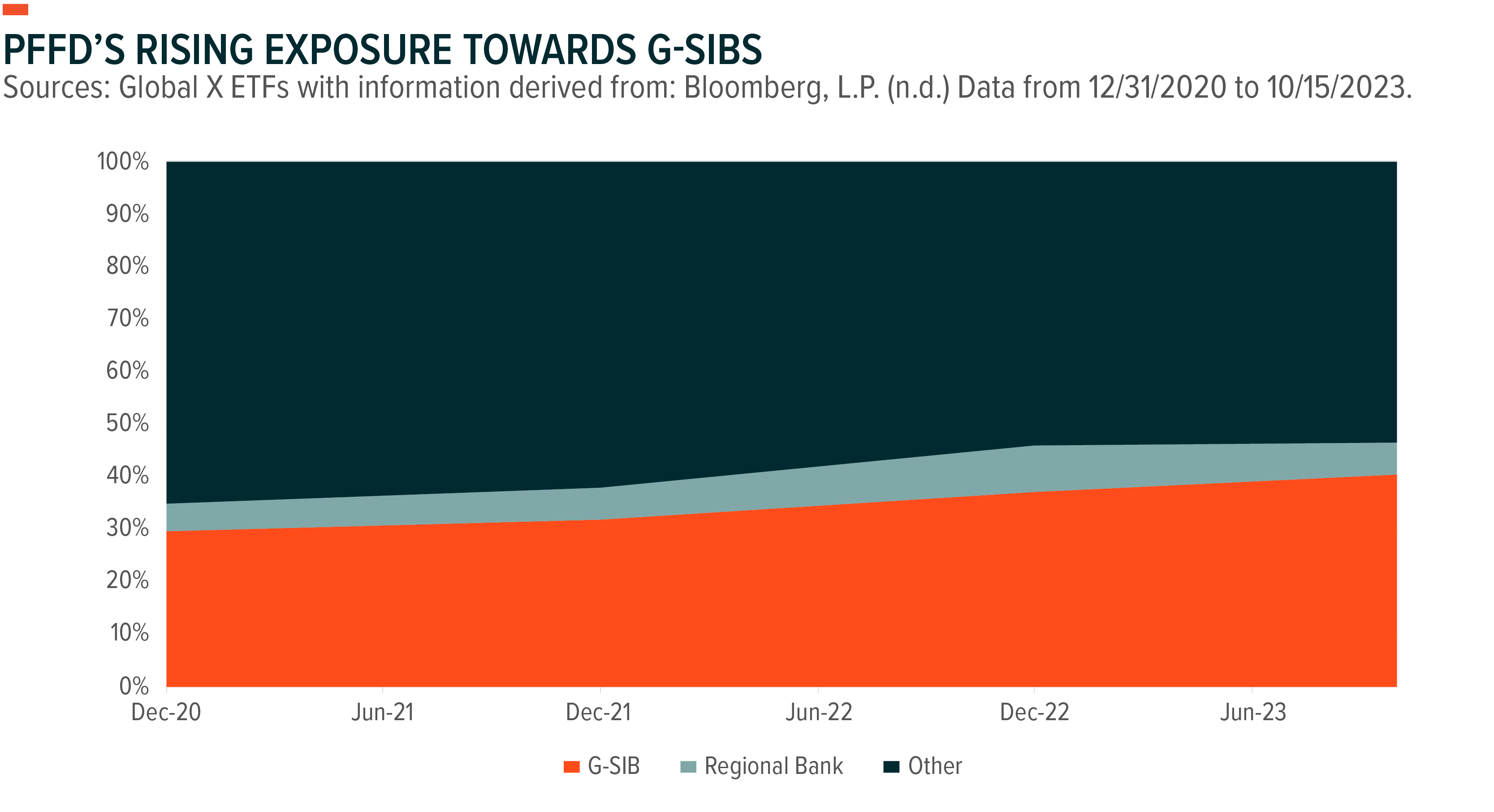 PFFD'S RISING EXPOSURE TOWARDS G-SIBS

Sources: Global X ETFs with information derived from: Bloomberg, L.P. (n.d.) Data from 12/31/2020 to 10/15/2023.

100%
90%
80%
70%
60%
50%
40%
30%
20%
10%
0%

Dec-20 Jun-21 Dec-21 Jun-22 Dec-22 Jun-23

G-SIB Regional Bank Other